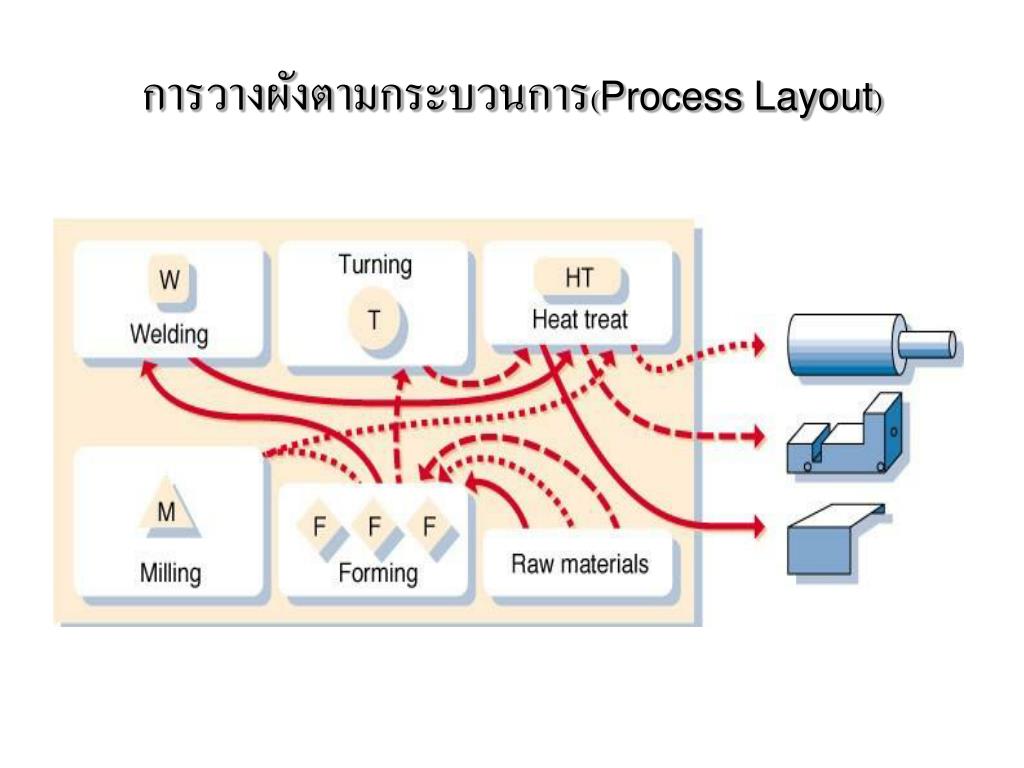 การวางผังตามกระบวนการ(Process Layout)

W
Welding

Turning
T

HT
Heat treat

M
Milling

F F F
Forming

Raw materials